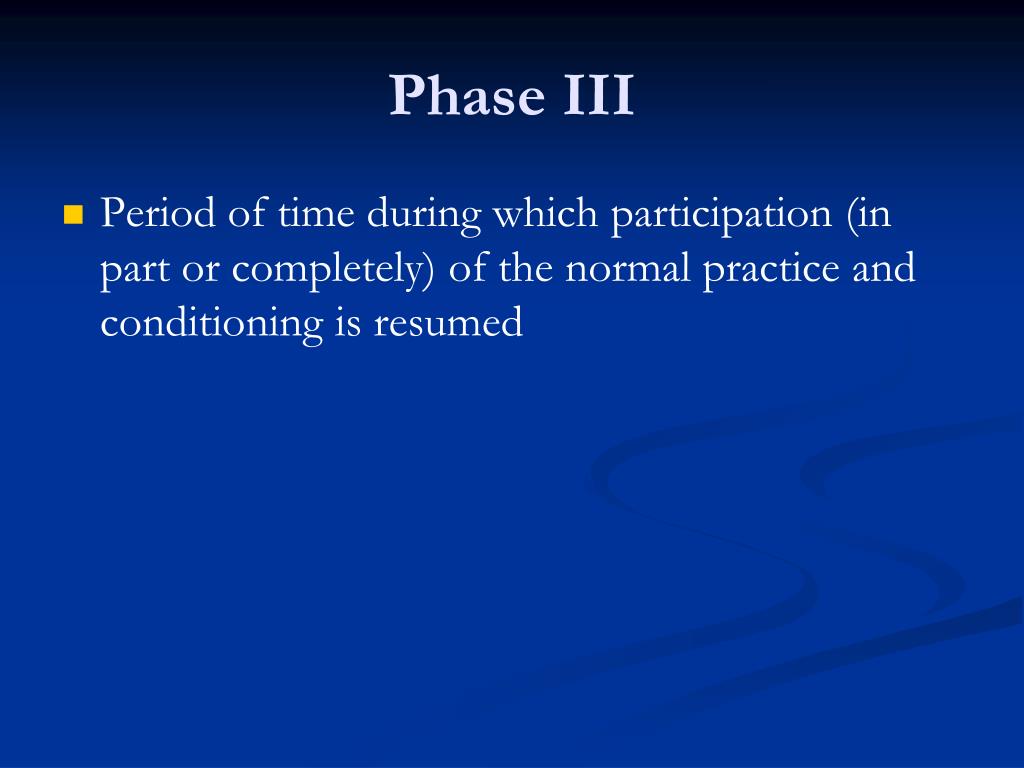 Phase III

Period of time during which participation (in part or completely) of the normal practice and conditioning is resumed